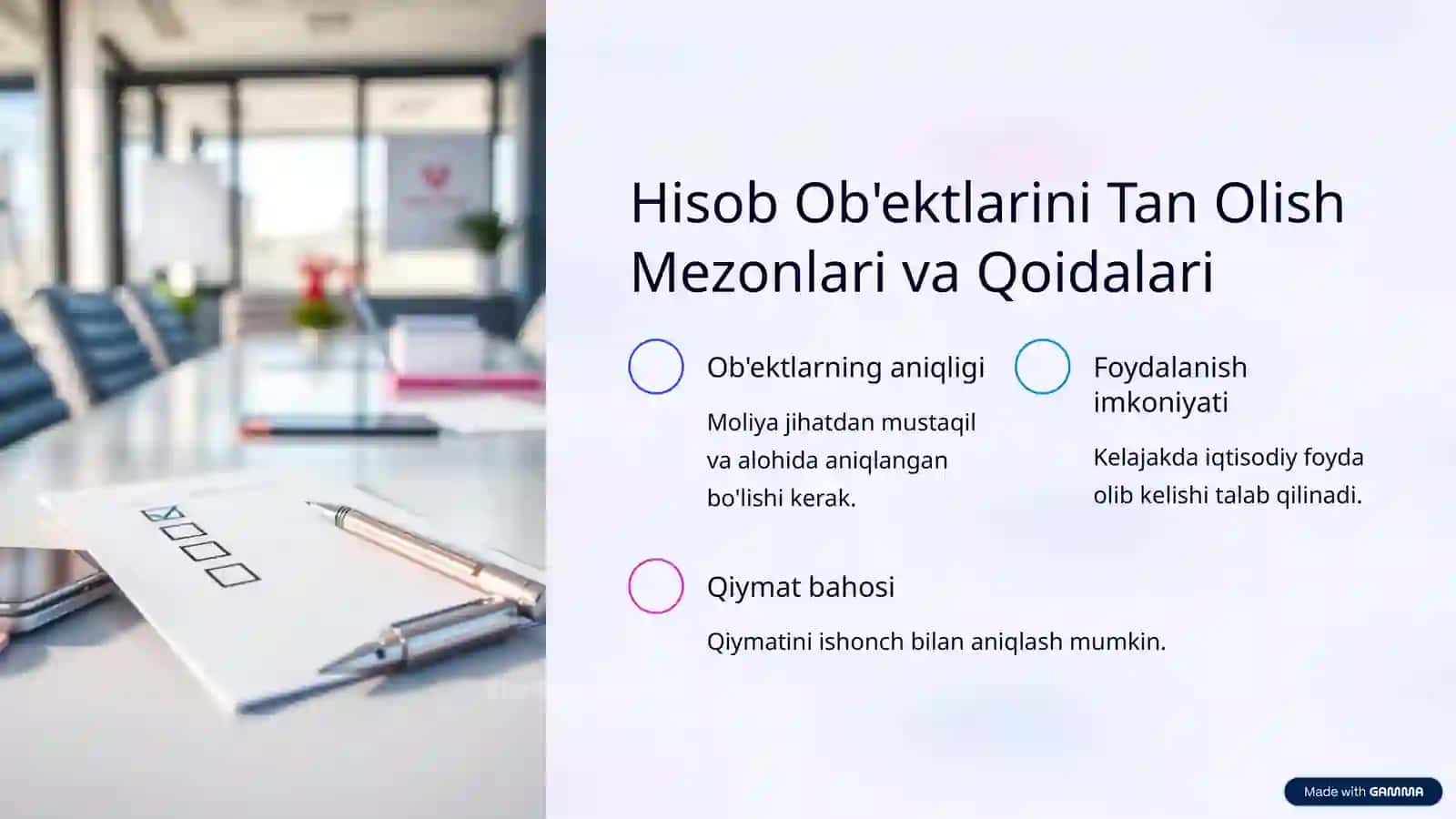 Hisob Ob'ektlarini Tan Olish Mezonlari va Qoidalari

Ob'ektlarning aniqligi

Moliya jihatdan mustaqil va alohida aniqlangan bo'lishi kerak.

Foydalanish imkoniyati

Kelajakda iqtisodiy foyda olib kelishi talab qilinadi.

Qiymat bahosi

Qiymatini ishonch bilan aniqlash mumkin.

Made with GAMMA